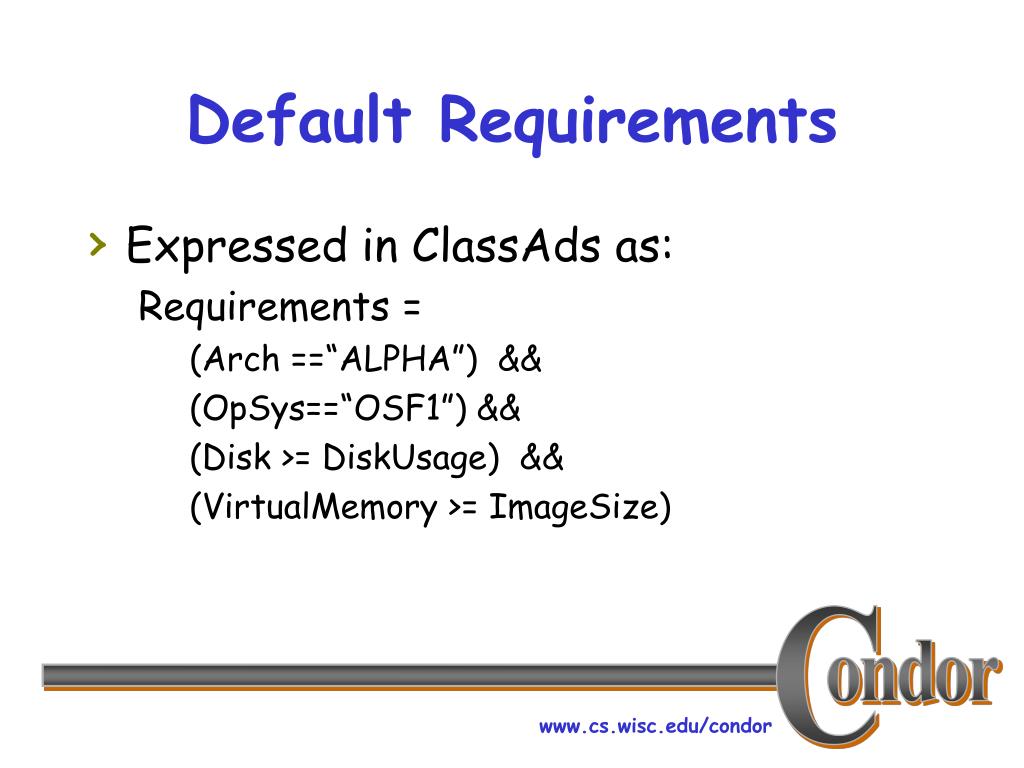 Default Requirements

› Expressed in ClassAds as:
Requirements =
(Arch ==“ALPHA”) &&
(OpSys==“OSF1”) &&
(Disk >= DiskUsage) &&
(VirtualMemory >= ImageSize)

Condor

www.cs.wisc.edu/condor